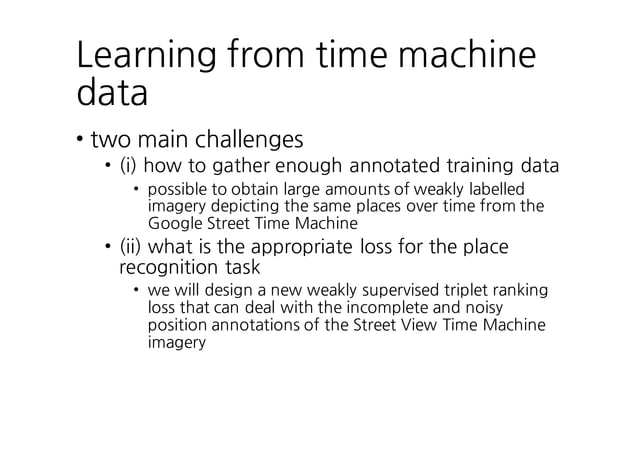 Learning from time machine data

• two main challenges
  • (i) how to gather enough annotated training data
    • possible to obtain large amounts of weakly labelled imagery depicting the same places over time from the Google Street Time Machine
  • (ii) what is the appropriate loss for the place recognition task
    • we will design a new weakly supervised triplet ranking loss that can deal with the incomplete and noisy position annotations of the Street View Time Machine imagery